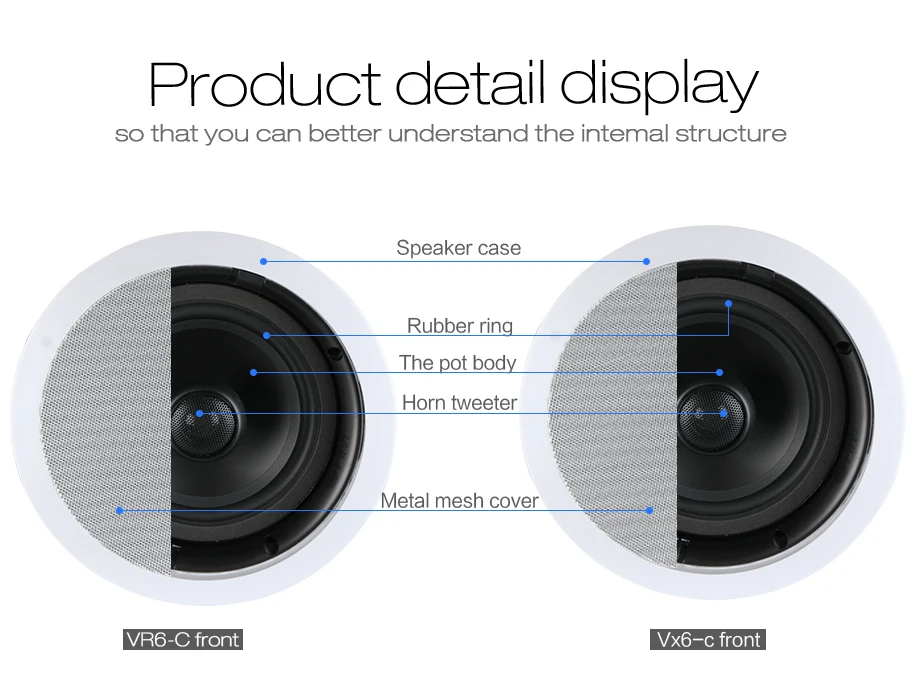 Product detail display
so that you can better understand the intemal structure

Speaker case
Rubber ring
The pot body
Horn tweeter
Metal mesh cover

VR6-C front
Vx6-c front